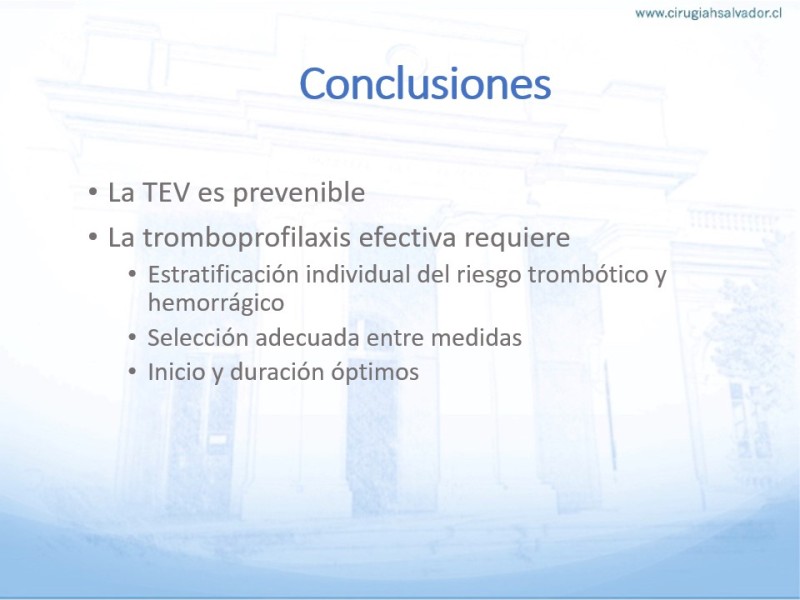 www.cirugiahsalvador.cl

Conclusiones

• La TEV es prevenible
• La tromboprofilaxis efectiva requiere
  • Estratificación individual del riesgo trombótico y hemorrágico
  • Selección adecuada entre medidas
  • Inicio y duración óptimos